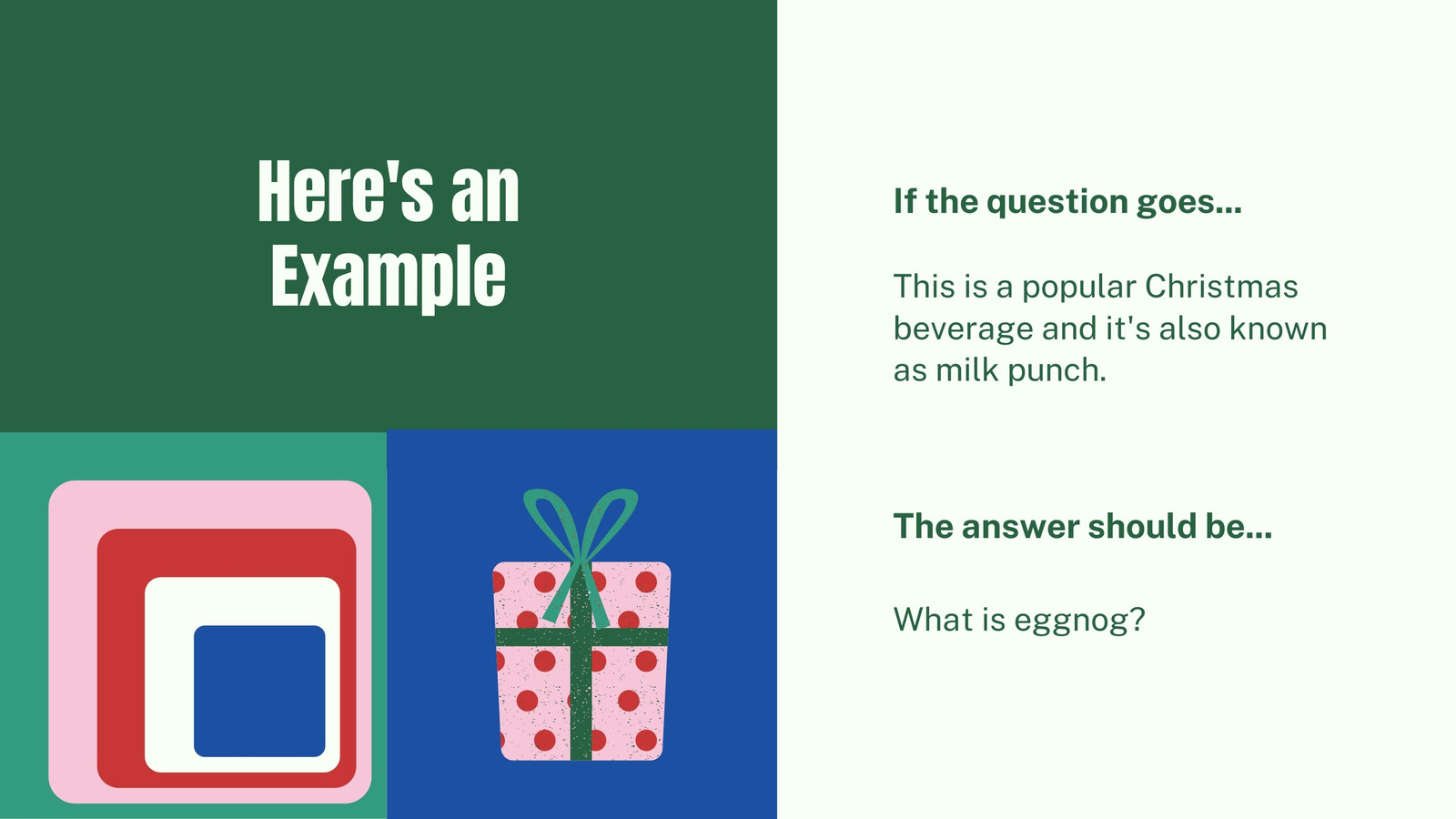 Here's an Example

If the question goes...

This is a popular Christmas beverage and it's also known as milk punch.

The answer should be...

What is eggnog?